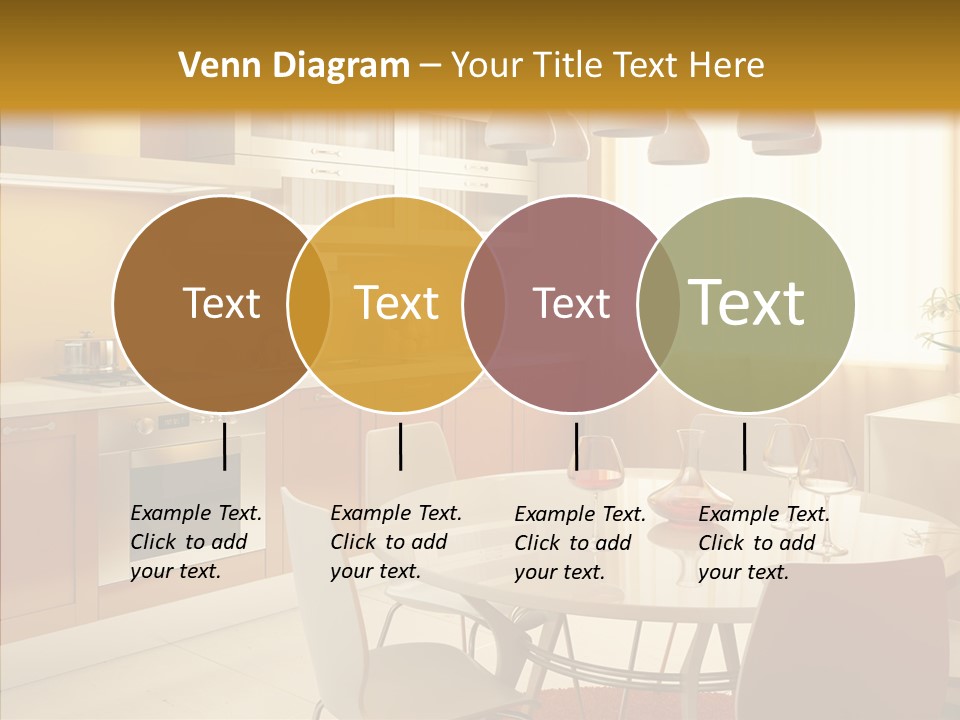 Venn Diagram – Your Title Text Here

Text

Text

Text

Text

Example Text. Click to add your text.

Example Text. Click to add your text.

Example Text. Click to add your text.

Example Text. Click to add your text.